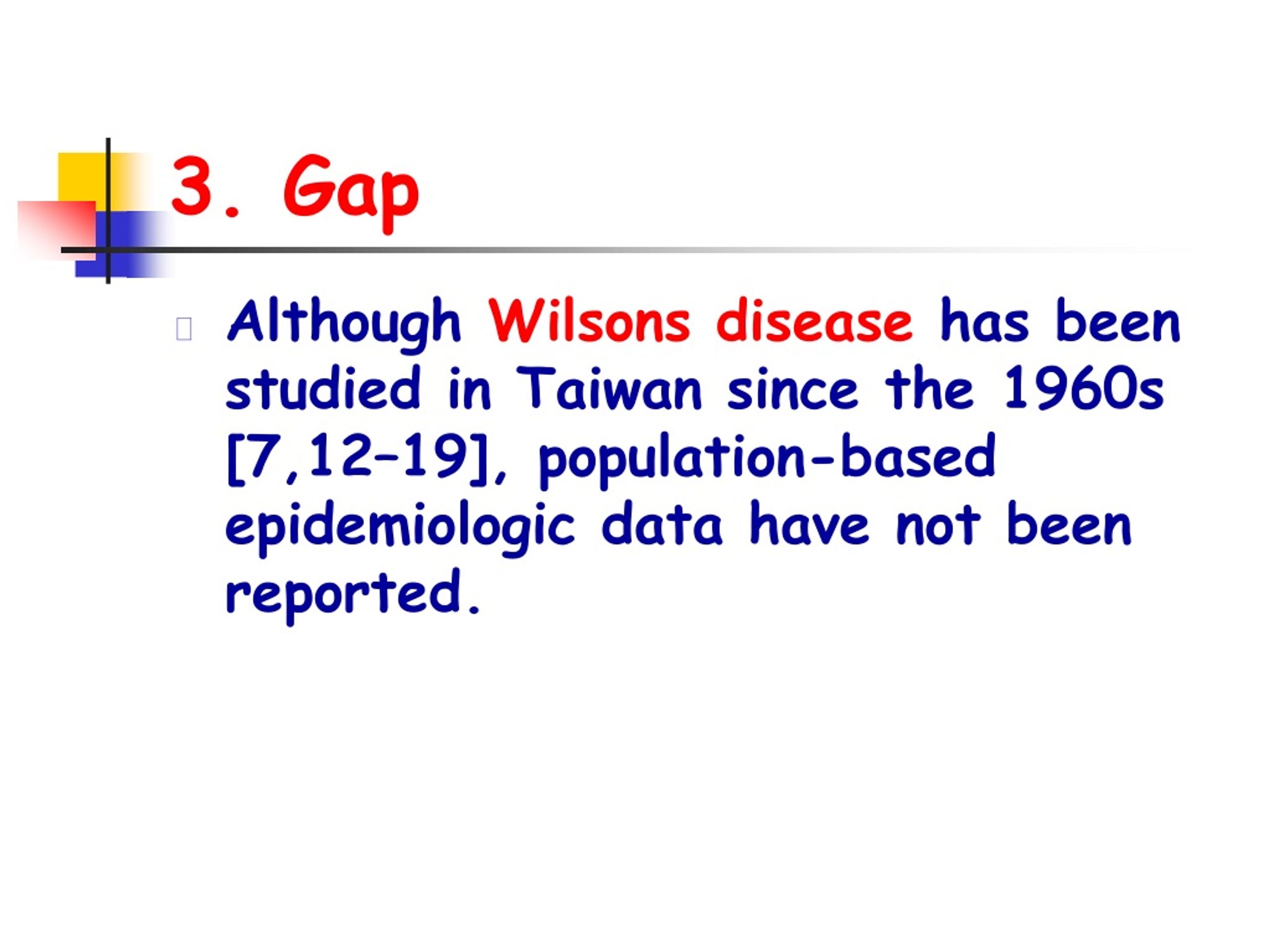 3. Gap

Although Wilsons disease has been studied in Taiwan since the 1960s [7,12–19], population-based epidemiologic data have not been reported.